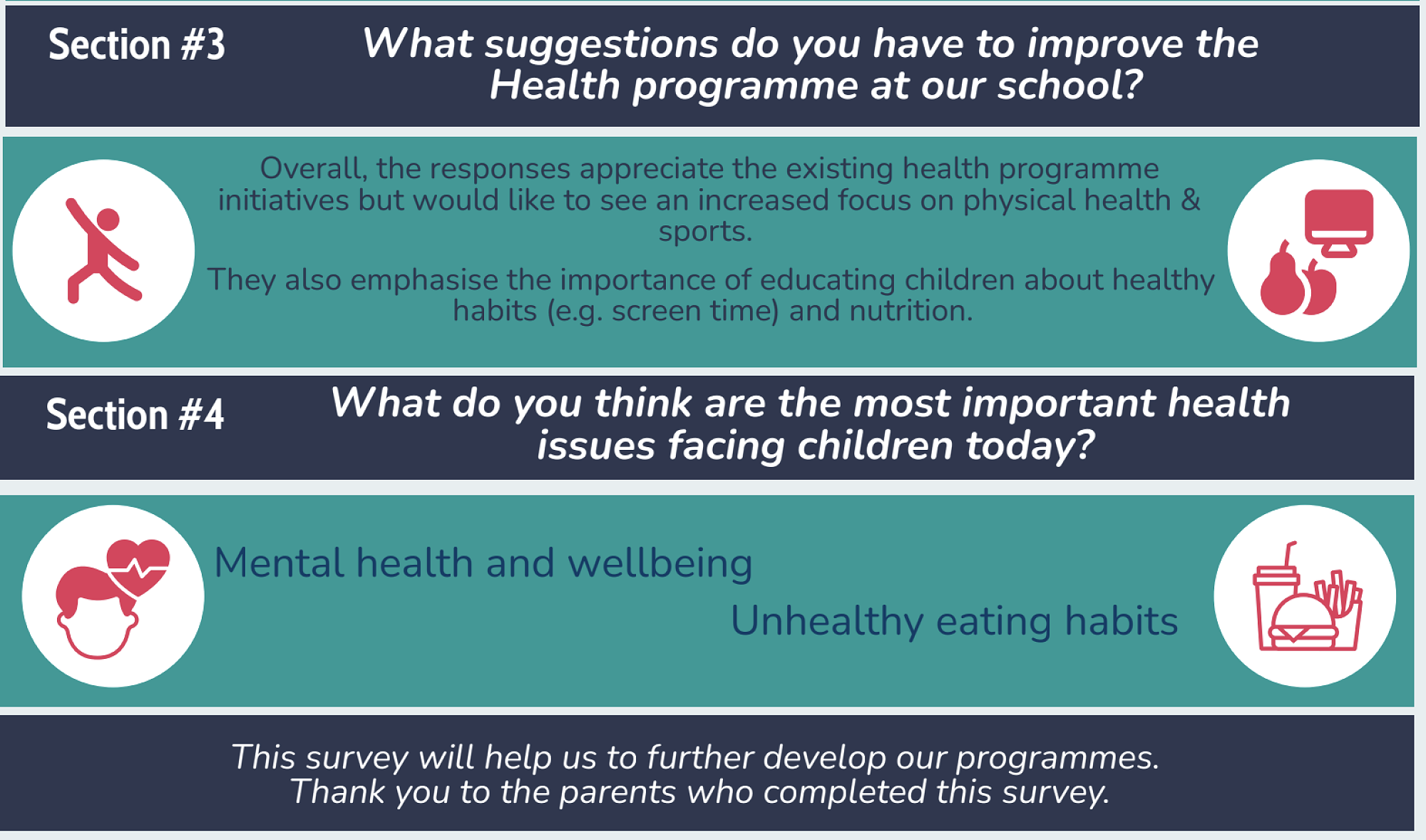 Section #3

What suggestions do you have to improve the Health programme at our school?

Overall, the responses appreciate the existing health programme initiatives but would like to see an increased focus on physical health & sports.

They also emphasise the importance of educating children about healthy habits (e.g. screen time) and nutrition.

Section #4

What do you think are the most important health issues facing children today?

Mental health and wellbeing

Unhealthy eating habits

This survey will help us to further develop our programmes.
Thank you to the parents who completed this survey.